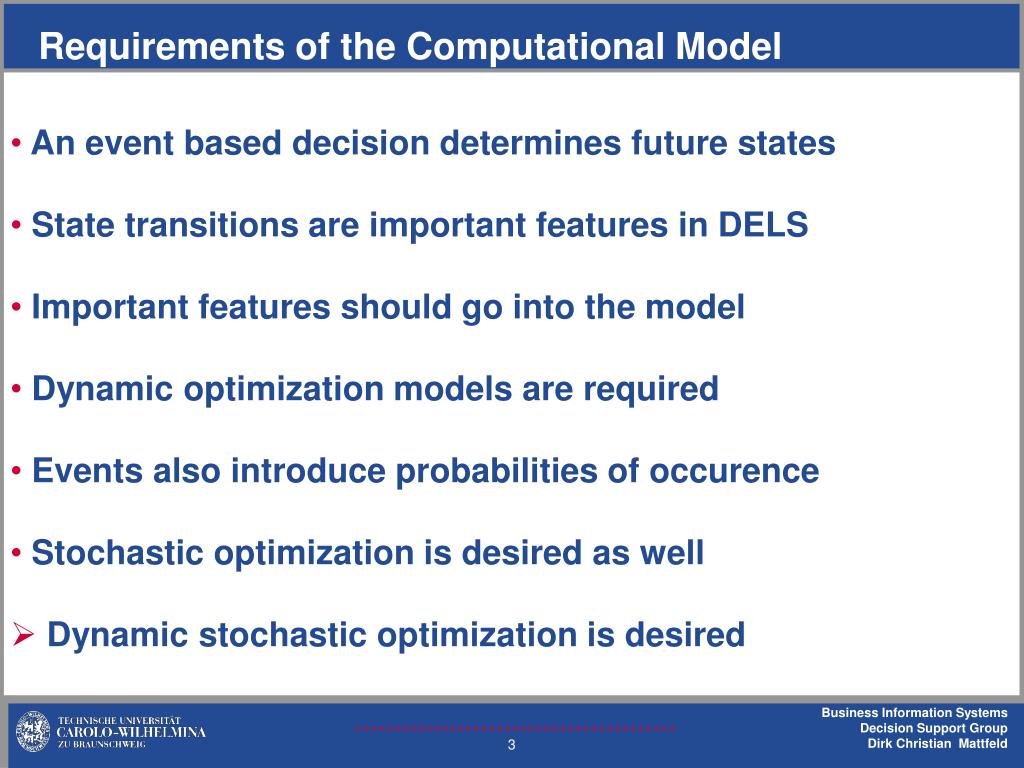 Requirements of the Computational Model

• An event based decision determines future states

• State transitions are important features in DELS

• Important features should go into the model

• Dynamic optimization models are required

• Events also introduce probabilities of occurence

• Stochastic optimization is desired as well

➢ Dynamic stochastic optimization is desired

TECHNISCHE UNIVERSITÄT CAROLO-WILHELMINA ZU BRAUNSCHWEIG

3

Business Information Systems
Decision Support Group
Dirk Christian Mattfeld